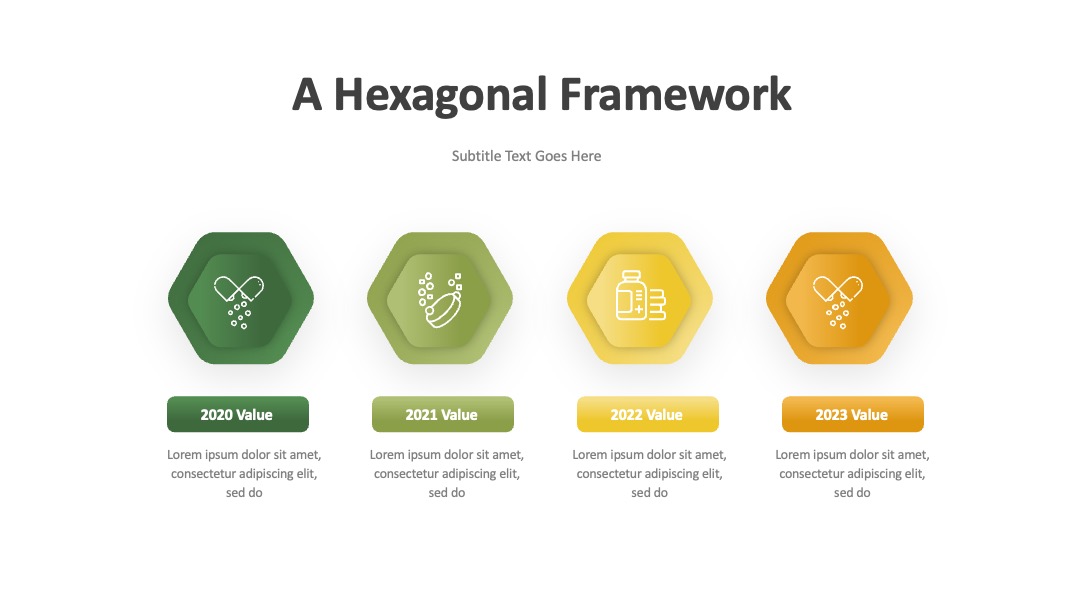 A Hexagonal Framework

Subtitle Text Goes Here

2020 Value

Lorem ipsum dolor sit amet, consectetur adipiscing elit, sed do

2021 Value

Lorem ipsum dolor sit amet, consectetur adipiscing elit, sed do

2022 Value

Lorem ipsum dolor sit amet, consectetur adipiscing elit, sed do

2023 Value

Lorem ipsum dolor sit amet, consectetur adipiscing elit, sed do